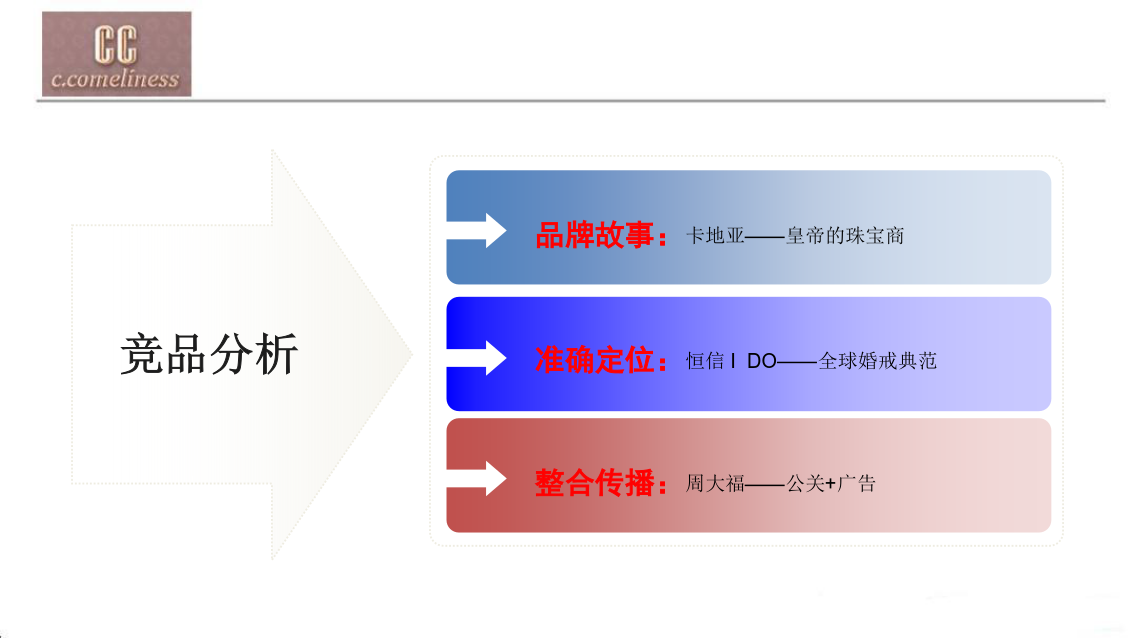 CC
c.comeliness

竞品分析

品牌故事：卡地亚——皇帝的珠宝商

准确定位：恒信 I DO——全球婚戒典范

整合传播：周大福——公关+广告